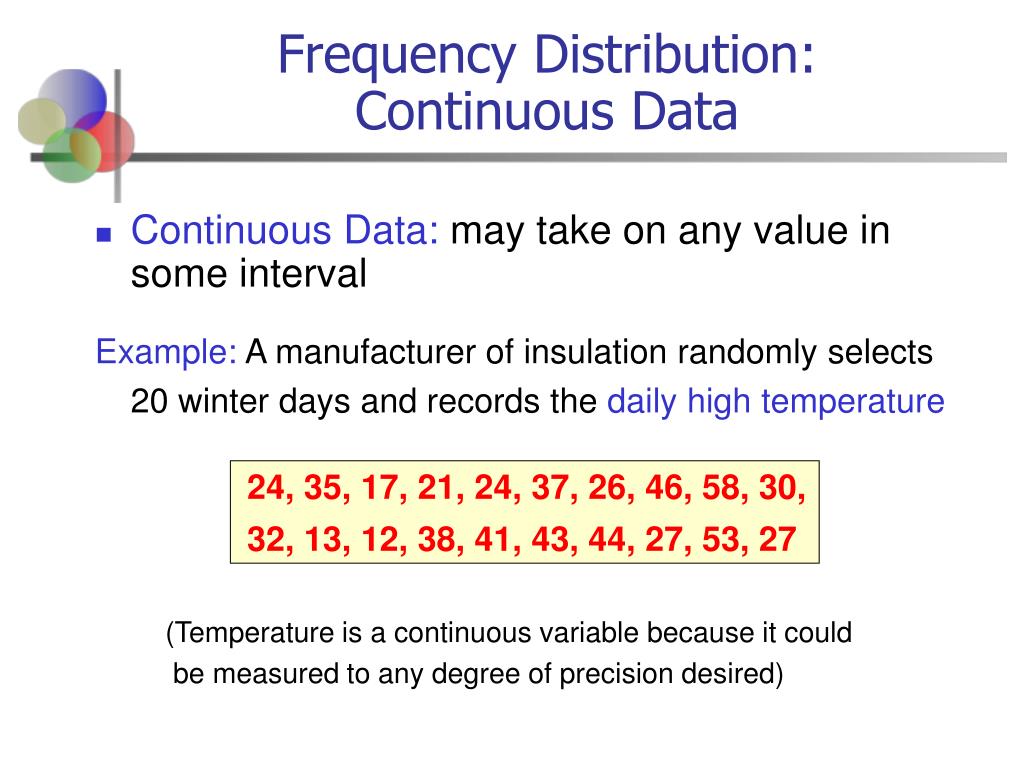 Frequency Distribution: Continuous Data

Continuous Data: may take on any value in some interval

Example: A manufacturer of insulation randomly selects 20 winter days and records the daily high temperature

24, 35, 17, 21, 24, 37, 26, 46, 58, 30,
32, 13, 12, 38, 41, 43, 44, 27, 53, 27

(Temperature is a continuous variable because it could be measured to any degree of precision desired)